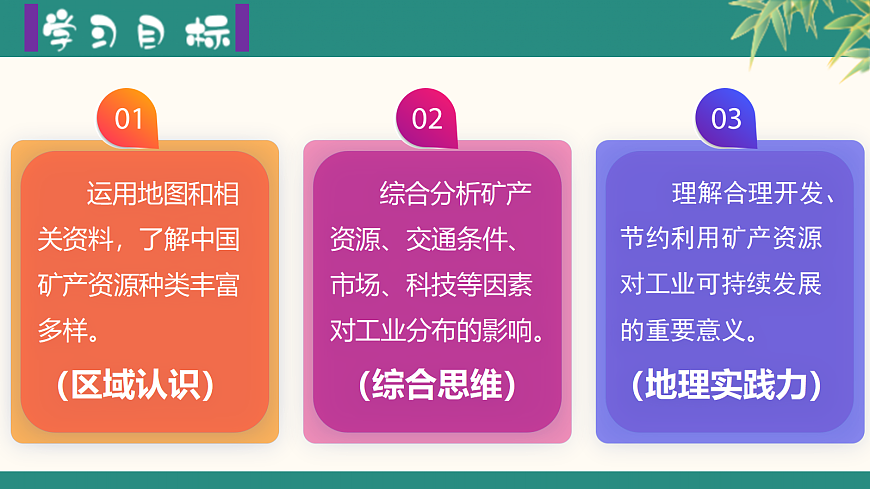 学习目标

01

运用地图和相关资料，了解中国矿产资源种类丰富多样。

（区域认识）

02

综合分析矿产资源、交通条件、市场、科技等因素对工业分布的影响。

（综合思维）

03

理解合理开发、节约利用矿产资源对工业可持续发展的重要意义。

（地理实践力）